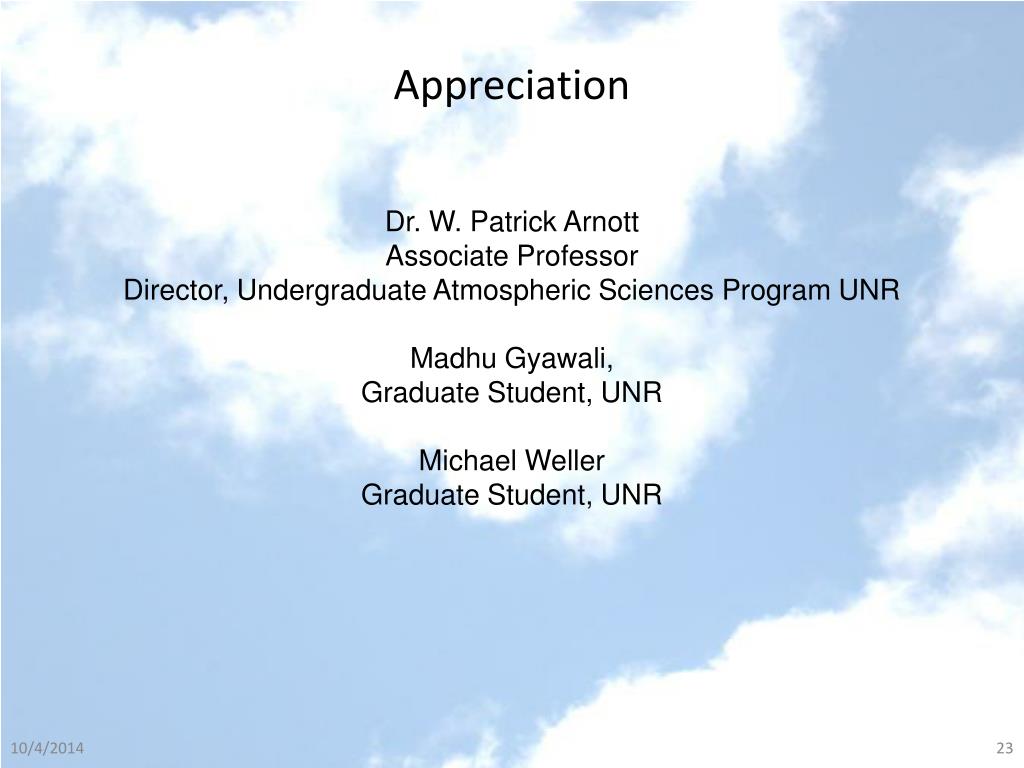 Appreciation

Dr. W. Patrick Arnott
Associate Professor
Director, Undergraduate Atmospheric Sciences Program UNR

Madhu Gyawali,
Graduate Student, UNR

Michael Weller
Graduate Student, UNR

10/4/2014

23